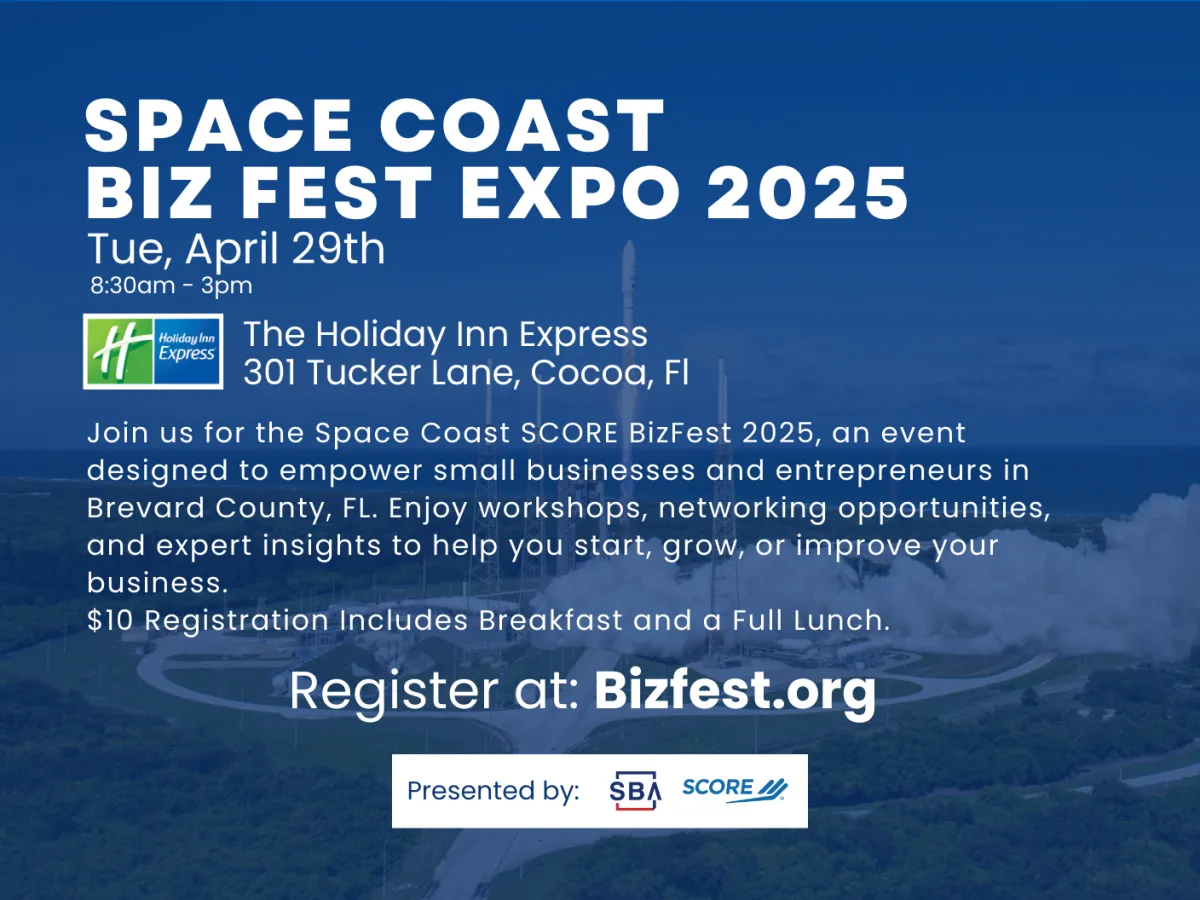 SPACE COAST
BIZ FEST EXPO 2025
Tue, April 29th
8:30am - 3pm

Holiday Inn Express
The Holiday Inn Express
301 Tucker Lane, Cocoa, Fl

Join us for the Space Coast SCORE BizFest 2025, an event designed to empower small businesses and entrepreneurs in Brevard County, FL. Enjoy workshops, networking opportunities, and expert insights to help you start, grow, or improve your business.
$10 Registration Includes Breakfast and a Full Lunch.

Register at: Bizfest.org

Presented by: SBA SCORE